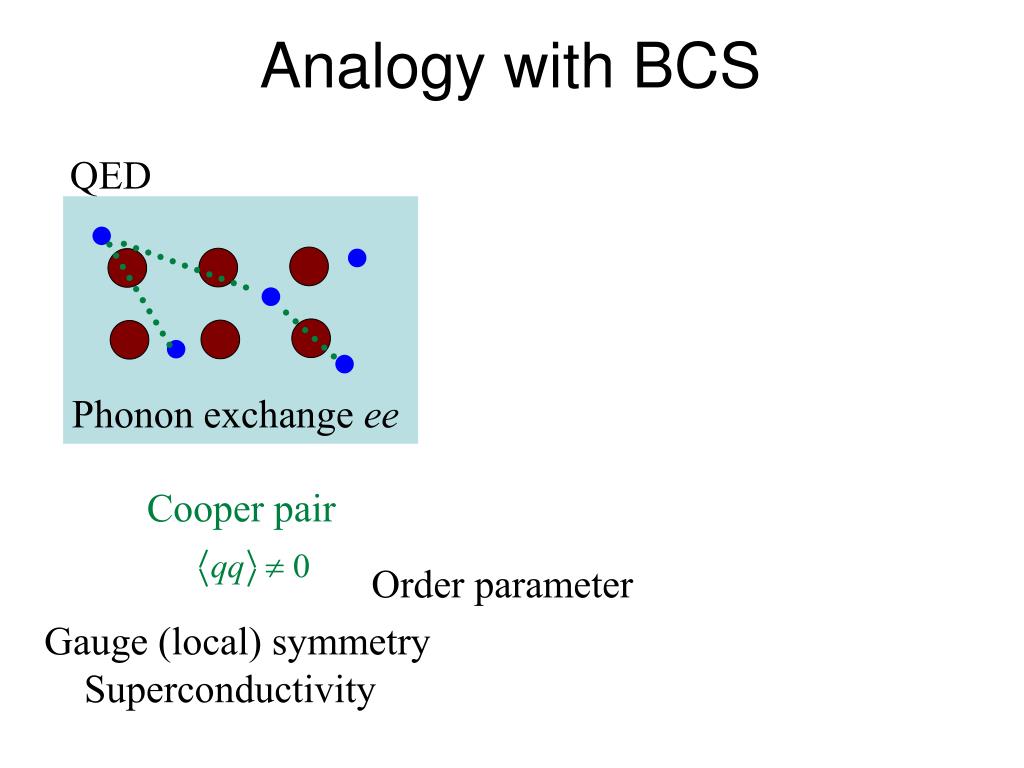 Analogy with BCS

QED

Phonon exchange *ee*

Cooper pair

$\langle qq \rangle \neq 0$

Order parameter

Gauge (local) symmetry

Superconductivity